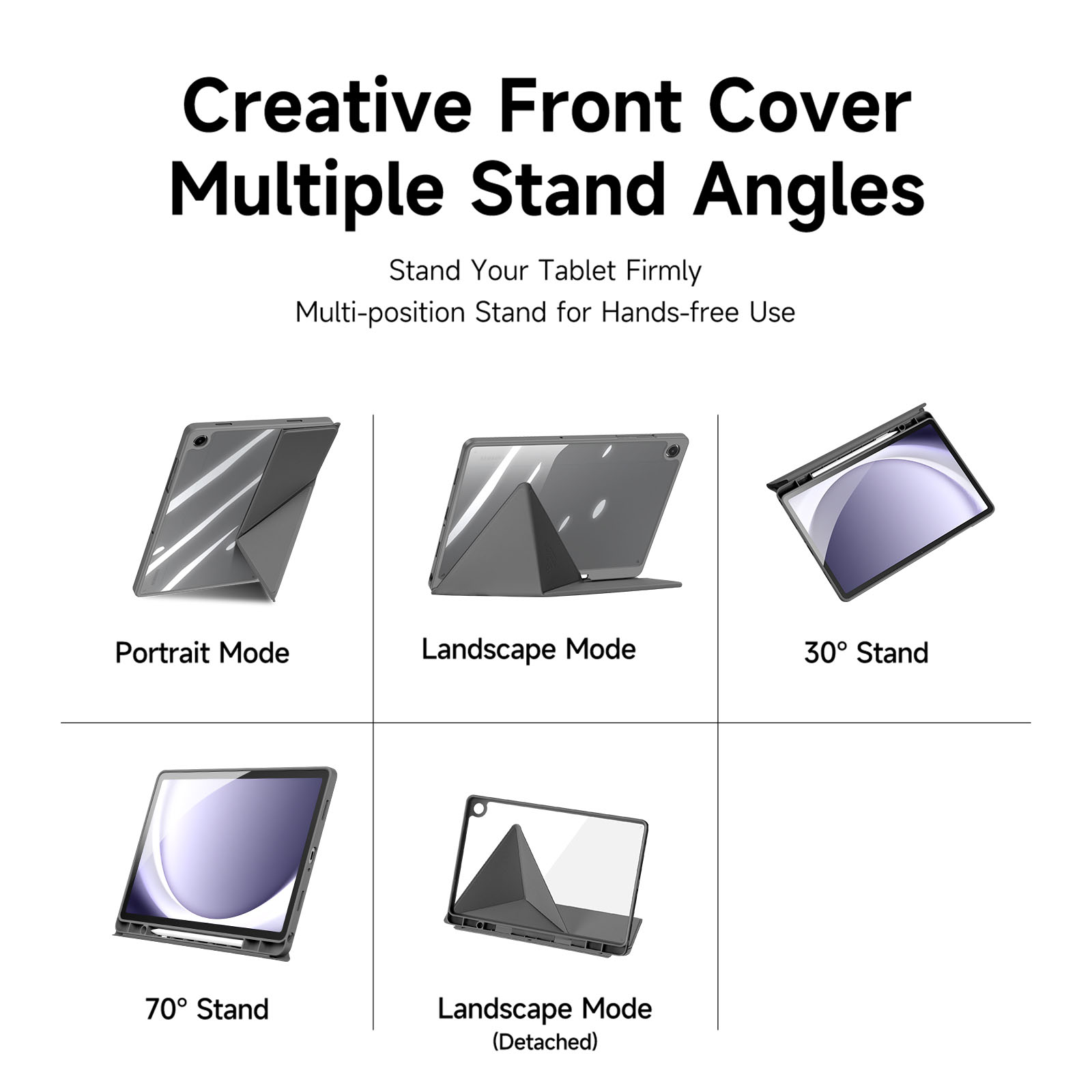 Creative Front Cover
Multiple Stand Angles

Stand Your Tablet Firmly
Multi-position Stand for Hands-free Use

Portrait Mode

Landscape Mode

30° Stand

70° Stand

Landscape Mode
(Detached)